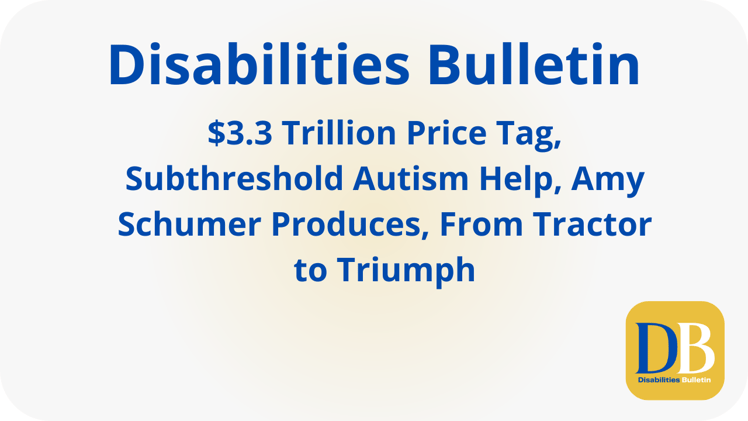 Disabilities Bulletin

$3.3 Trillion Price Tag, Subthreshold Autism Help, Amy Schumer Produces, From Tractor to Triumph

DB
Disabilities Bulletin